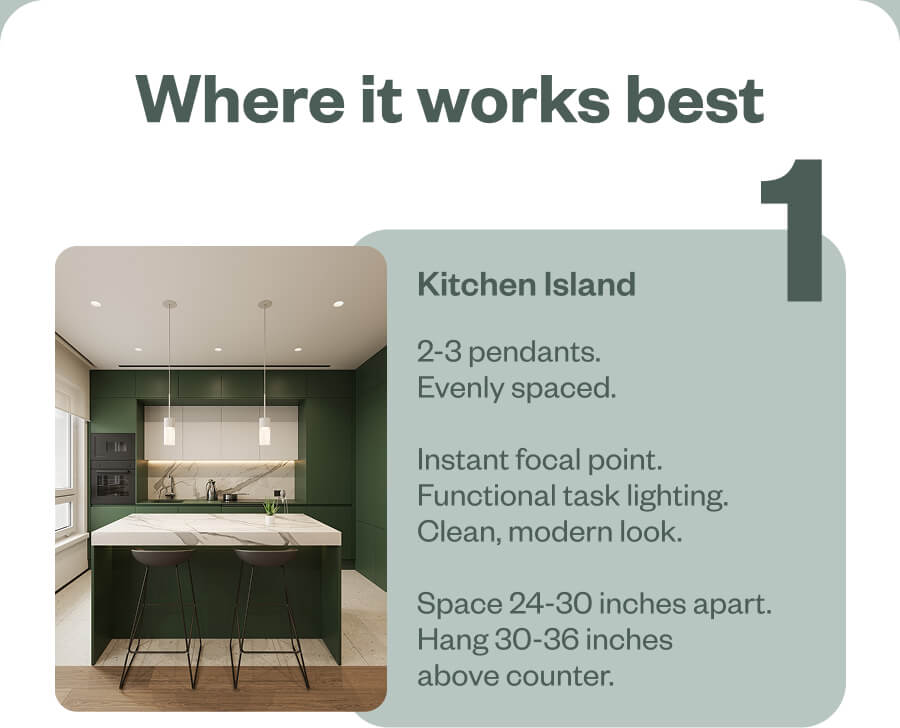 Where it works best

1

Kitchen Island

2-3 pendants.
Evenly spaced.

Instant focal point.
Functional task lighting.
Clean, modern look.

Space 24-30 inches apart.
Hang 30-36 inches above counter.